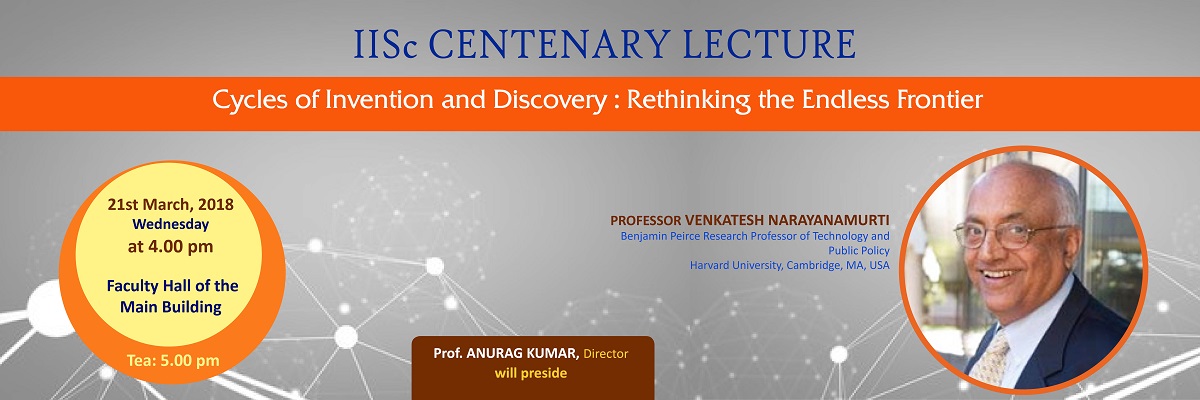 IISc CENTENARY LECTURE

Cycles of Invention and Discovery : Rethinking the Endless Frontier

21st March, 2018
Wednesday
at 4.00 pm

Faculty Hall of the Main Building

Tea: 5.00 pm

PROFESSOR VENKATESH NARAYANAMURTI
Benjamin Peirce Research Professor of Technology and Public Policy
Harvard University, Cambridge, MA, USA

Prof. ANURAG KUMAR, Director will preside